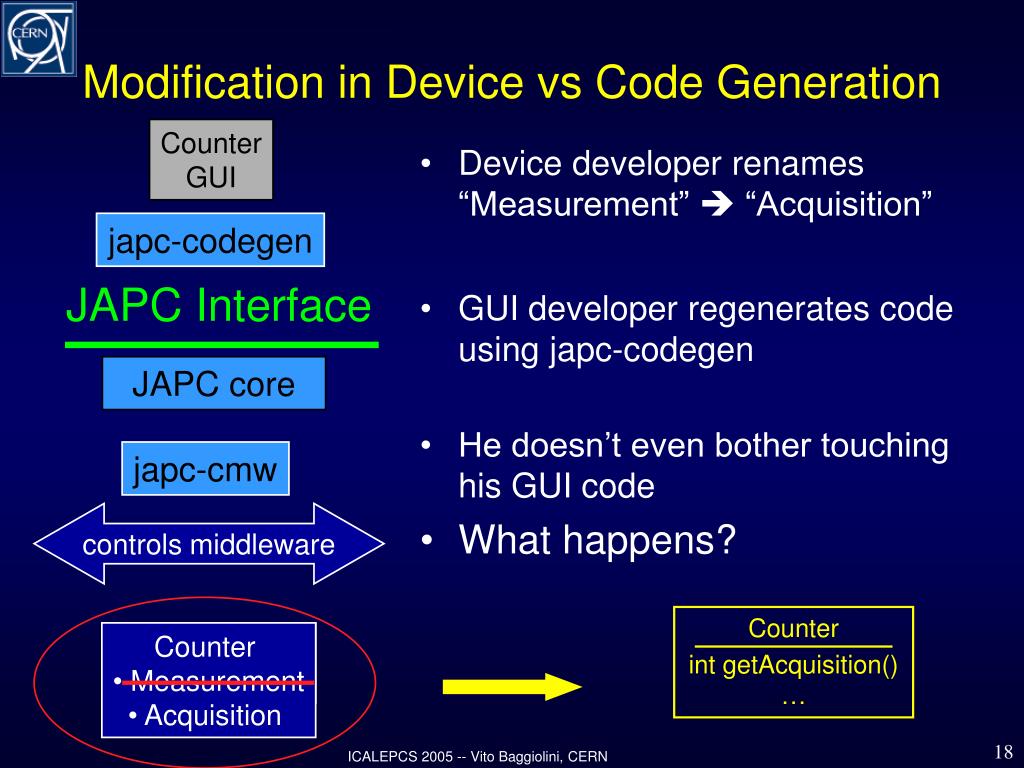 CERN

Modification in Device vs Code Generation

Counter GUI

japc-codegen

JAPC Interface

JAPC core

japc-cmw

controls middleware

Counter
• Measurement
• Acquisition

• Device developer renames “Measurement” ➔ “Acquisition”

• GUI developer regenerates code using japc-codegen

• He doesn’t even bother touching his GUI code

• What happens?

Counter
int getAcquisition()
…

ICALEPCS 2005 -- Vito Baggiolini, CERN

18